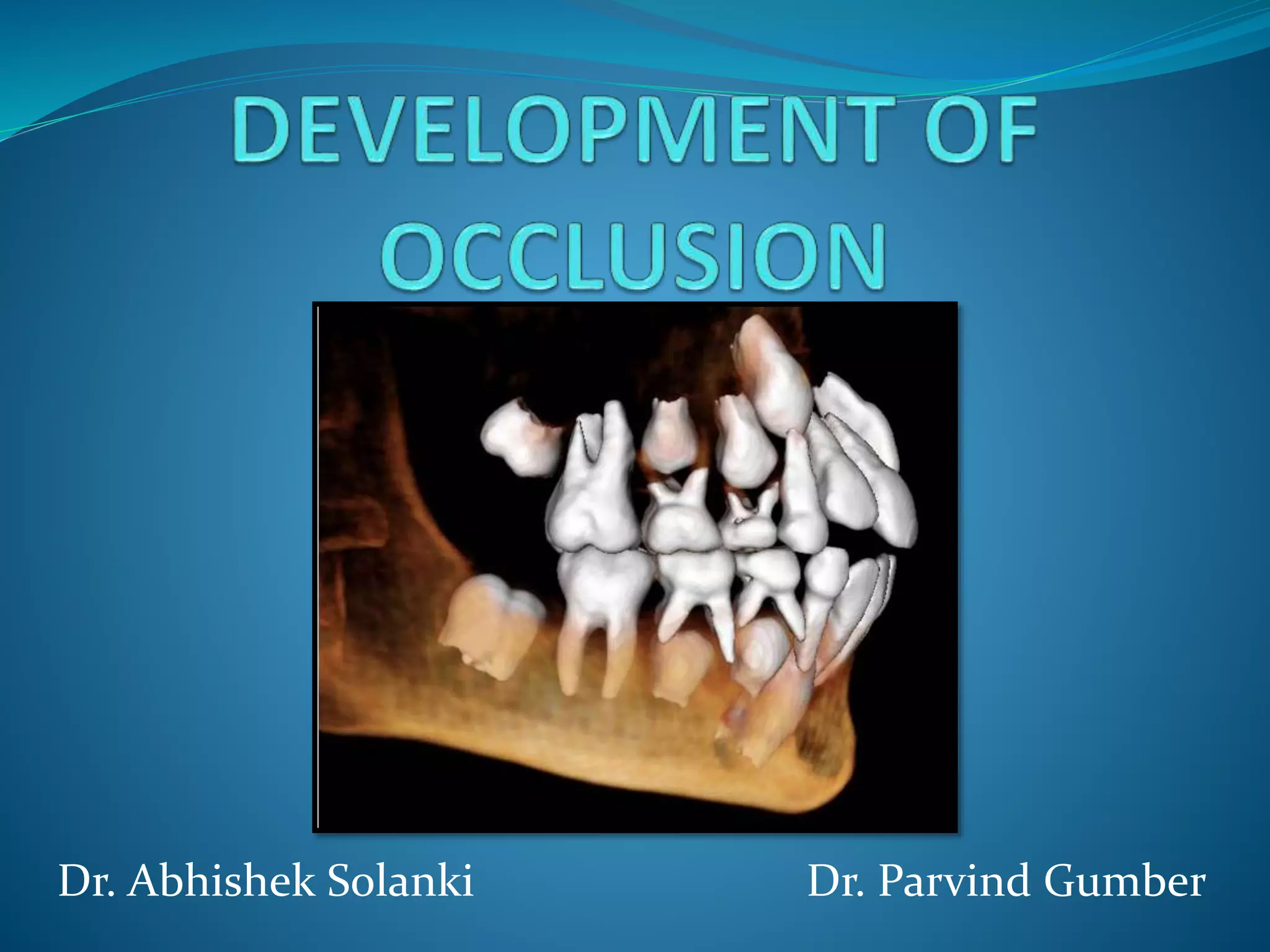 DEVELOPMENT OF OCCLUSION

Dr. Abhishek Solanki

Dr. Parvind Gumber